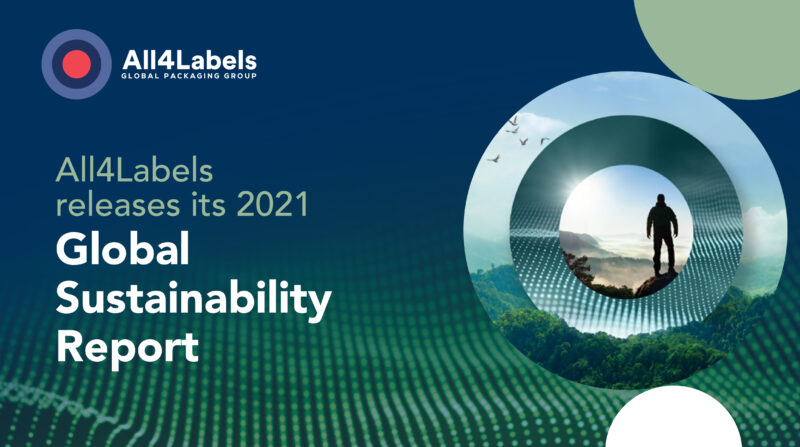 All4Labels
GLOBAL PACKAGING GROUP

All4Labels releases its 2021
Global Sustainability Report